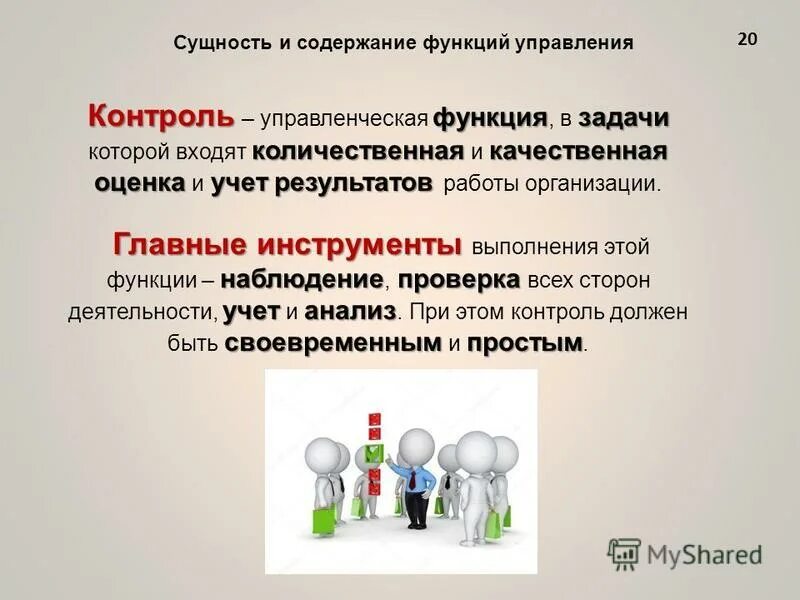 Сущность и содержание функций управления

20

Контроль – управленческая функция, в задачи которой входят количественная и качественная оценка и учет результатов работы организации.

Главные инструменты выполнения этой функции – наблюдение, проверка всех сторон деятельности, учет и анализ. При этом контроль должен быть своевременным и простым.

MyShared